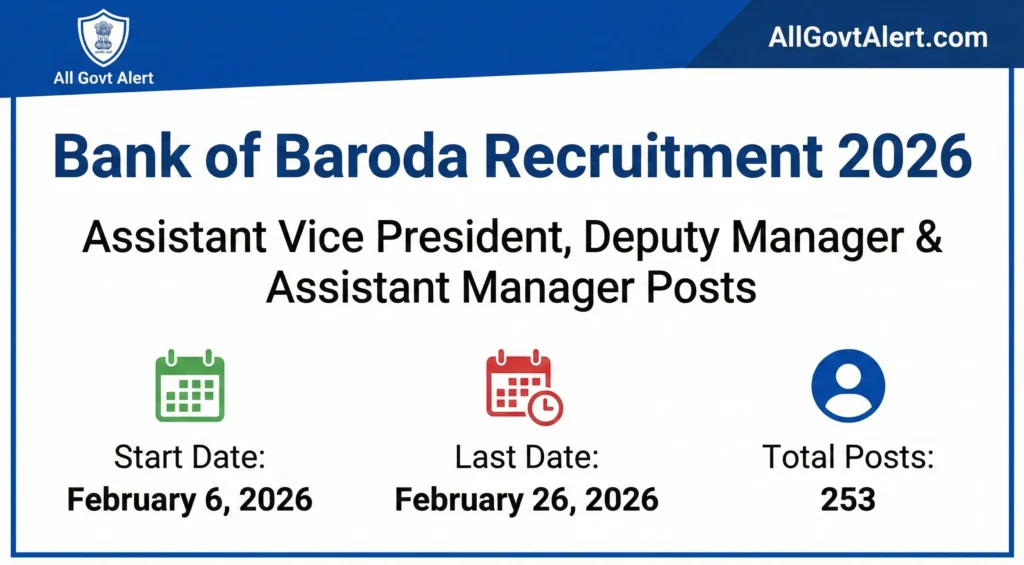 All Govt Alert

AllGovtAlert.com

Bank of Baroda Recruitment 2026

Assistant Vice President, Deputy Manager & Assistant Manager Posts

Start Date:
February 6, 2026

Last Date:
February 26, 2026

Total Posts:
253